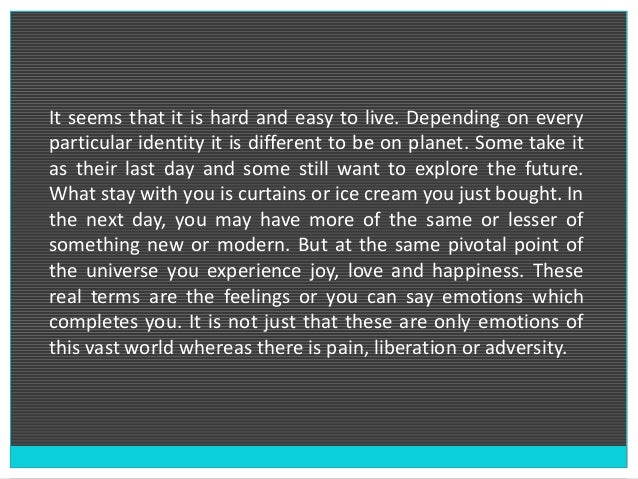 It seems that it is hard and easy to live. Depending on every particular identity it is different to be on planet. Some take it as their last day and some still want to explore the future. What stay with you is curtains or ice cream you just bought. In the next day, you may have more of the same or lesser of something new or modern. But at the same pivotal point of the universe you experience joy, love and happiness. These real terms are the feelings or you can say emotions which completes you. It is not just that these are only emotions of this vast world whereas there is pain, liberation or adversity.